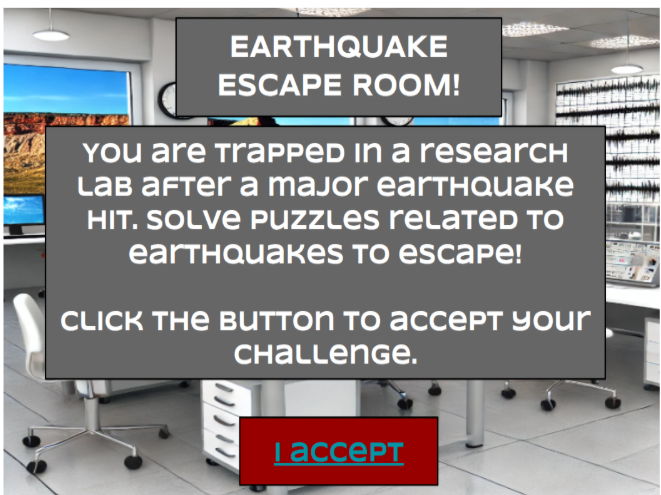 EARTHQUAKE ESCAPE ROOM!

You are trapped in a research lab after a major earthquake hit. Solve puzzles related to earthquakes to escape!

Click the button to accept your challenge.

I accept